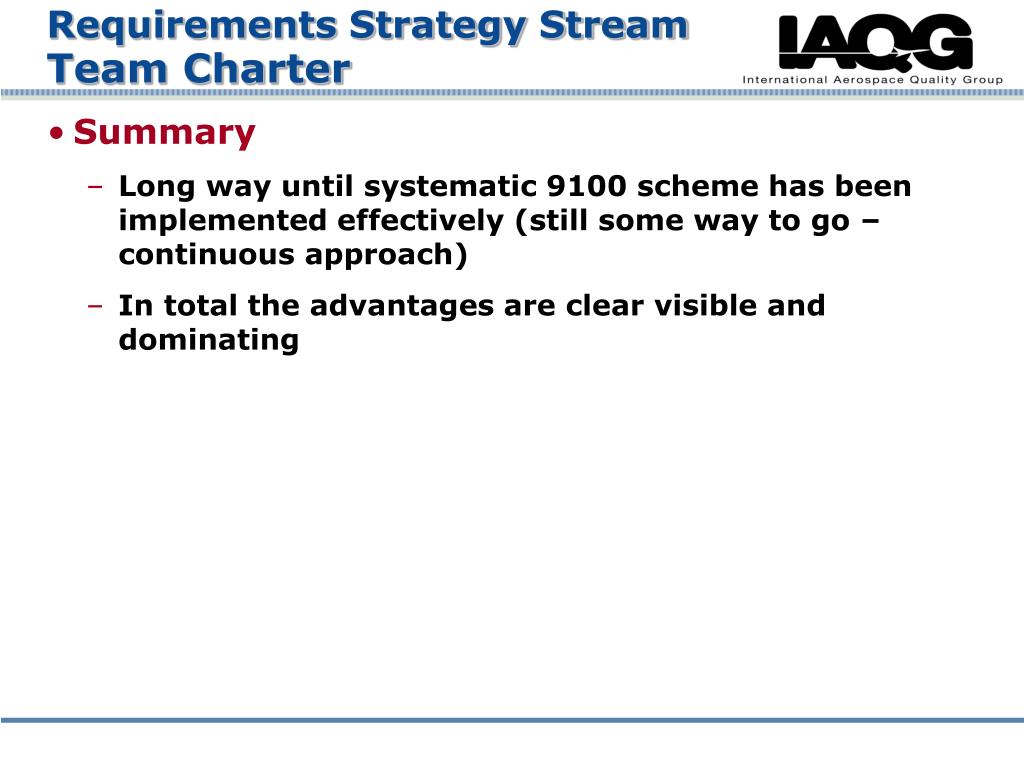 Requirements Strategy Stream Team Charter

IAQG
International Aerospace Quality Group

• Summary

– Long way until systematic 9100 scheme has been implemented effectively (still some way to go – continuous approach)

– In total the advantages are clear visible and dominating